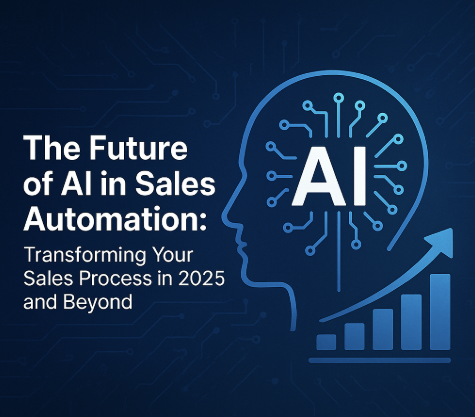 The Future of AI in Sales Automation:

Transforming Your Sales Process in 2025 and Beyond

AI